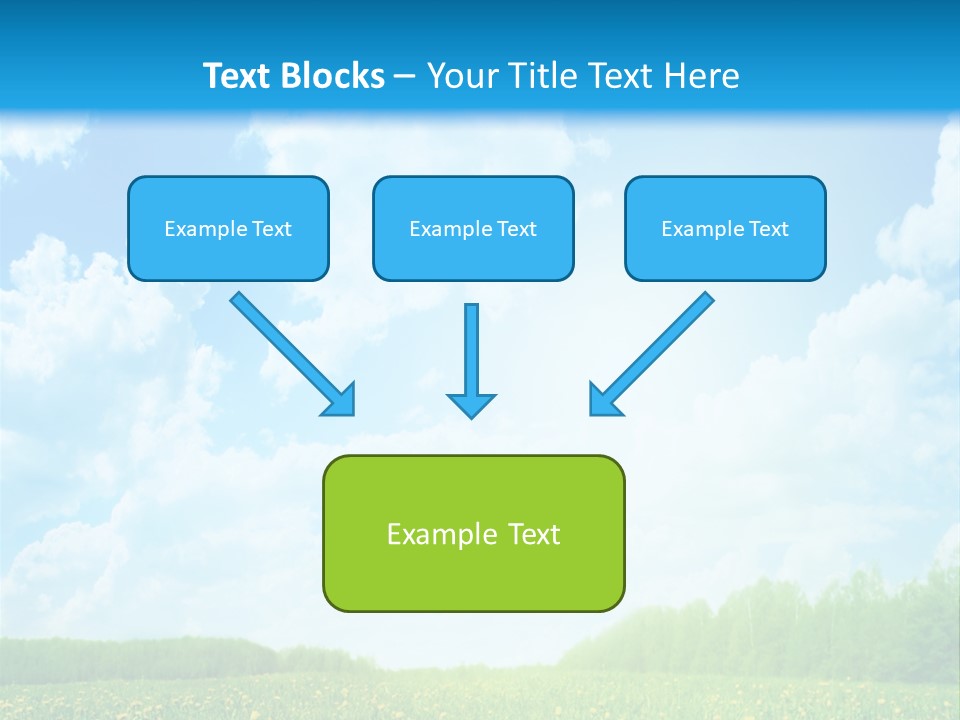 Text Blocks – Your Title Text Here

Example Text

Example Text

Example Text

Example Text